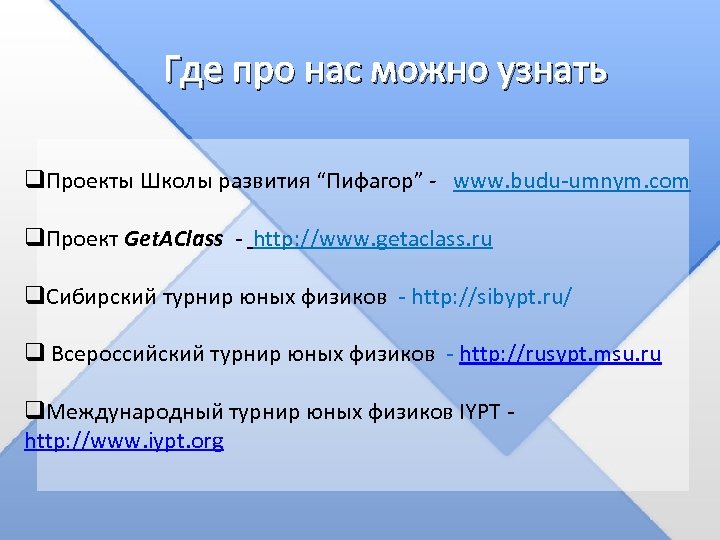 Где про нас можно узнать

❑Проекты Школы развития “Пифагор” - www.budu-umnym.com

❑Проект GetAClass - http://www.getaclass.ru

❑Сибирский турнир юных физиков - http://sibypt.ru/

❑ Всероссийский турнир юных физиков - http://rusypt.msu.ru

❑Международный турнир юных физиков IYPT - http://www.iypt.org